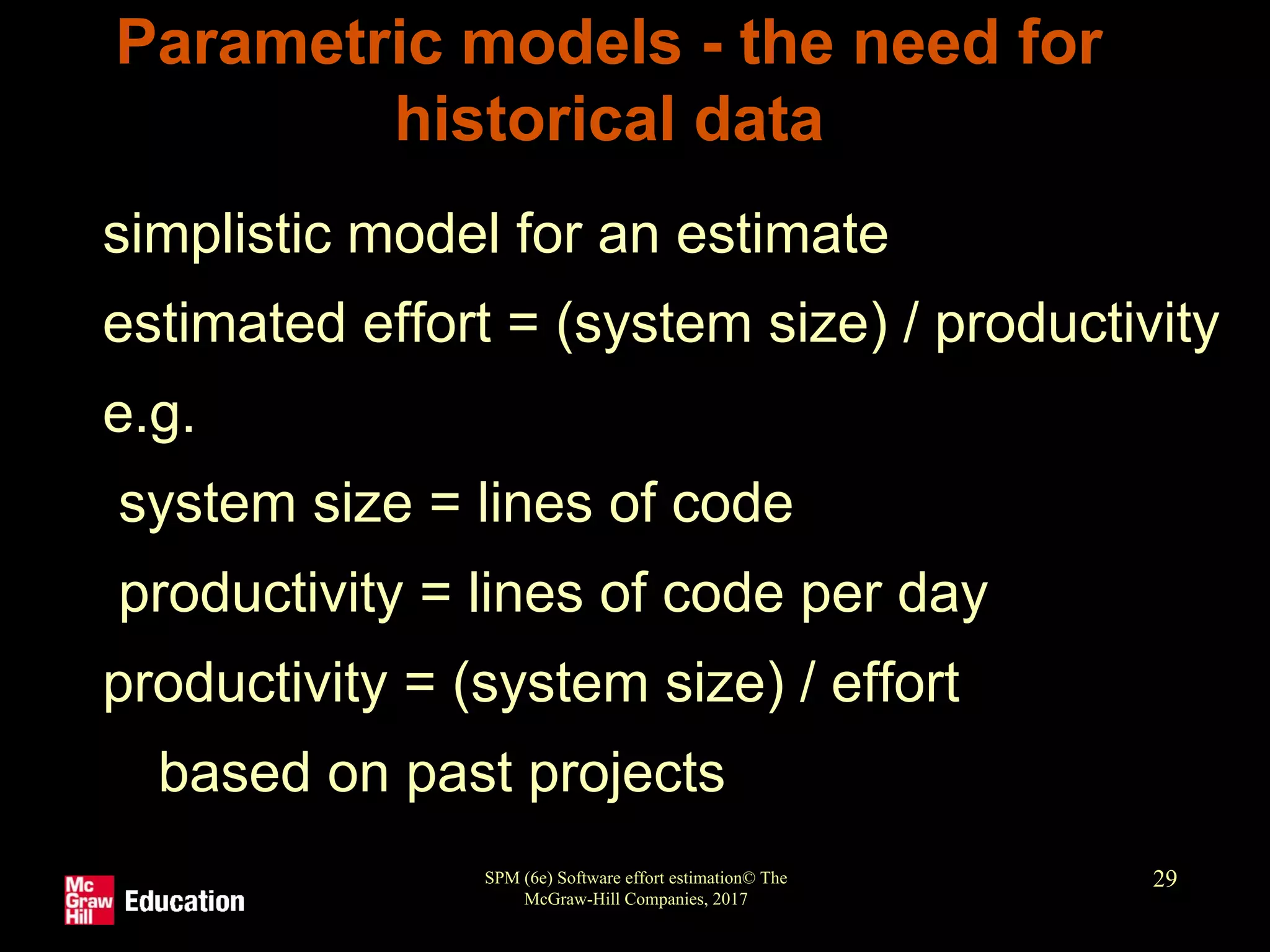 Parametric models - the need for historical data

simplistic model for an estimate

estimated effort = (system size) / productivity

e.g.

system size = lines of code

productivity = lines of code per day

productivity = (system size) / effort

based on past projects

Mc Graw Hill Education

SPM (6e) Software effort estimation© The McGraw-Hill Companies, 2017

29